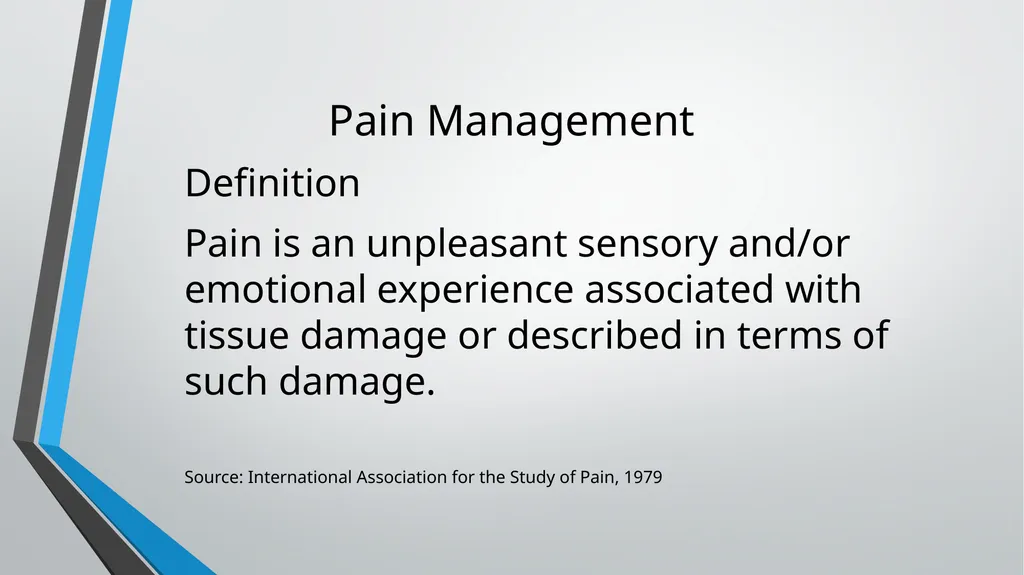 Pain Management

Definition

Pain is an unpleasant sensory and/or emotional experience associated with tissue damage or described in terms of such damage.

Source: International Association for the Study of Pain, 1979